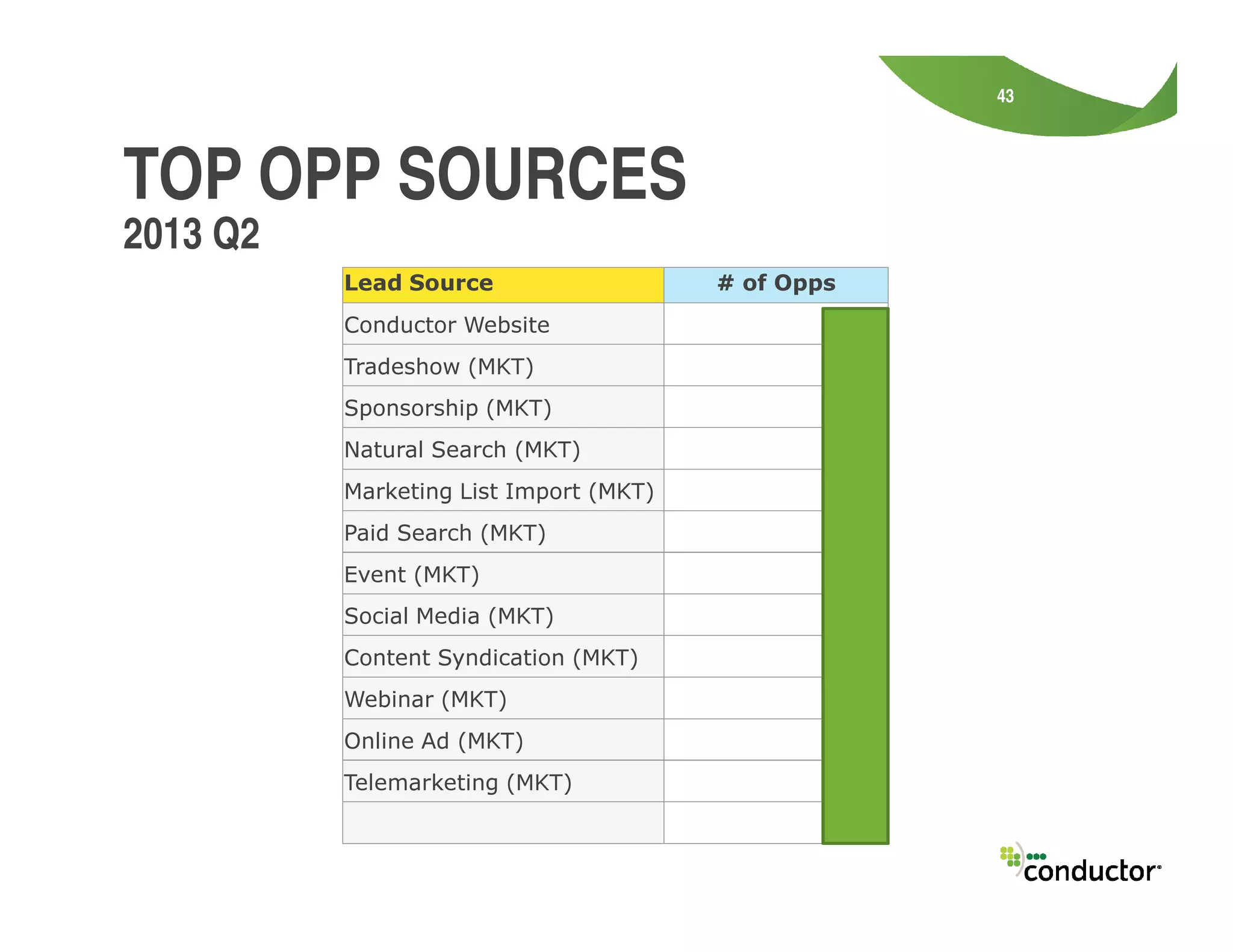 43

TOP OPP SOURCES
2013 Q2

| Lead Source | # of Opps |
|---|---|
| Conductor Website | |
| Tradeshow (MKT) | |
| Sponsorship (MKT) | |
| Natural Search (MKT) | |
| Marketing List Import (MKT) | |
| Paid Search (MKT) | |
| Event (MKT) | |
| Social Media (MKT) | |
| Content Syndication (MKT) | |
| Webinar (MKT) | |
| Online Ad (MKT) | |
| Telemarketing (MKT) | |
| | |

conductor